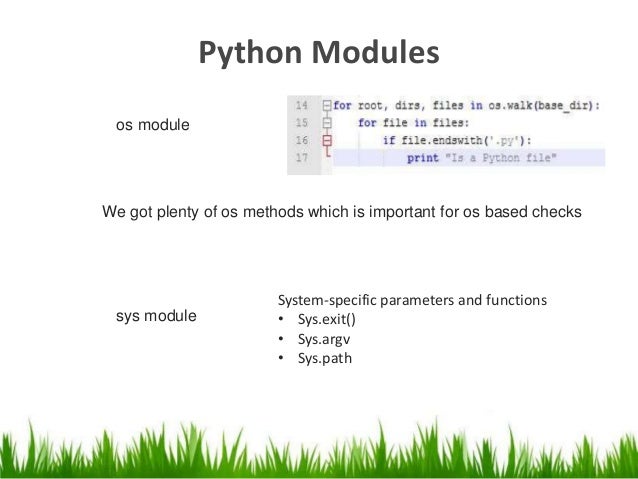 Python Modules

os module

14 for root, dirs, files in os.walk(base_dir):
15     for file in files:
16         if file.endswith('.py'):
17             print "Is a Python file"

We got plenty of os methods which is important for os based checks

sys module

System-specific parameters and functions
• Sys.exit()
• Sys.argv
• Sys.path